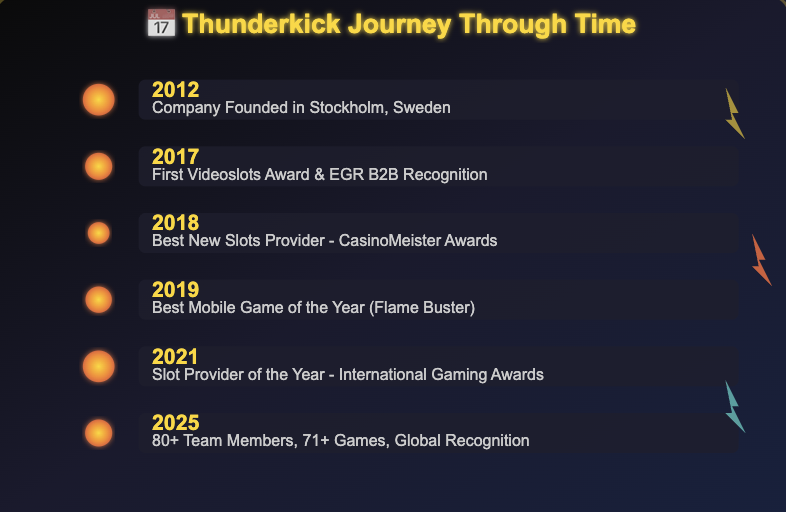 JUL 17 Thunderkick Journey Through Time

2012
Company Founded in Stockholm, Sweden

2017
First Videoslots Award & EGR B2B Recognition

2018
Best New Slots Provider - CasinoMeister Awards

2019
Best Mobile Game of the Year (Flame Buster)

2021
Slot Provider of the Year - International Gaming Awards

2025
80+ Team Members, 71+ Games, Global Recognition